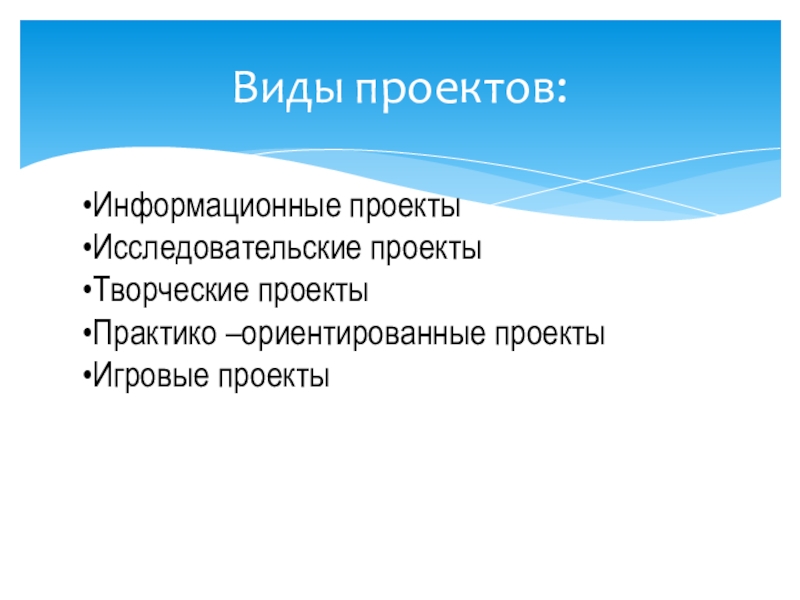 Виды проектов:

•Информационные проекты
•Исследовательские проекты
•Творческие проекты
•Практико –ориентированные проекты
•Игровые проекты